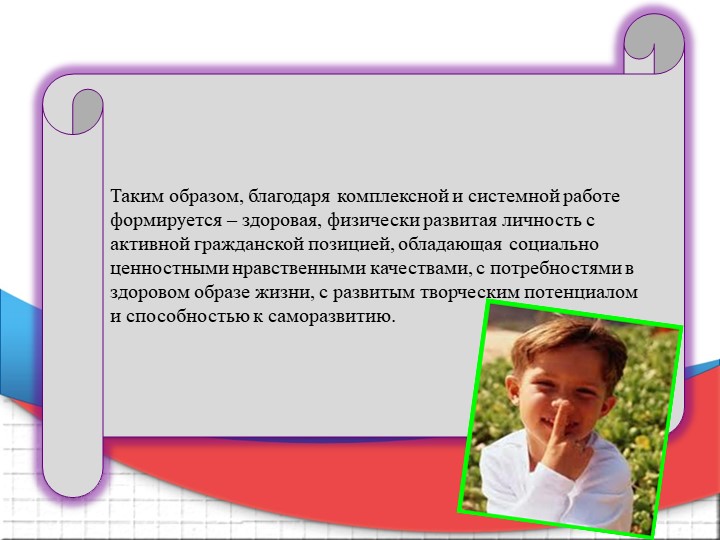 Таким образом, благодаря комплексной и системной работе формируется – здоровая, физически развитая личность с активной гражданской позицией, обладающая социально ценностными нравственными качествами, с потребностями в здоровом образе жизни, с развитым творческим потенциалом и способностью к саморазвитию.